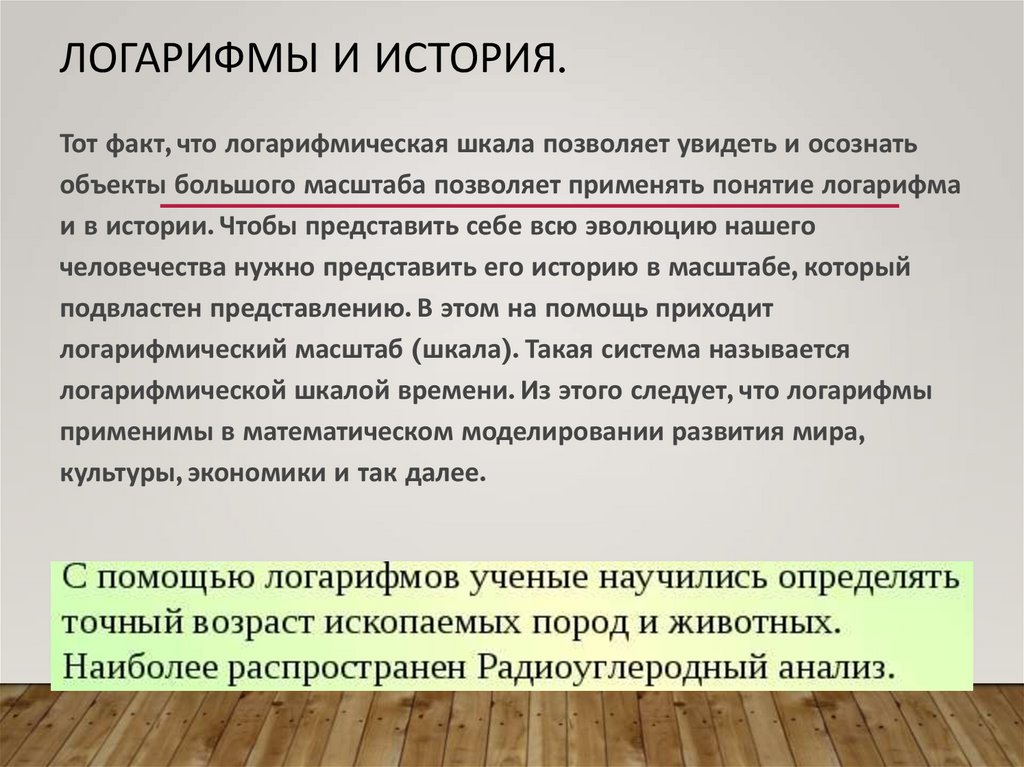 ЛОГАРИФМЫ И ИСТОРИЯ.

Тот факт, что логарифмическая шкала позволяет увидеть и осознать объекты большого масштаба позволяет применять понятие логарифма и в истории. Чтобы представить себе всю эволюцию нашего человечества нужно представить его историю в масштабе, который подвластен представлению. В этом на помощь приходит логарифмический масштаб (шкала). Такая система называется логарифмической шкалой времени. Из этого следует, что логарифмы применимы в математическом моделировании развития мира, культуры, экономики и так далее.

С помощью логарифмов ученые научились определять точный возраст ископаемых пород и животных. Наиболее распространен Радиоуглеродный анализ.